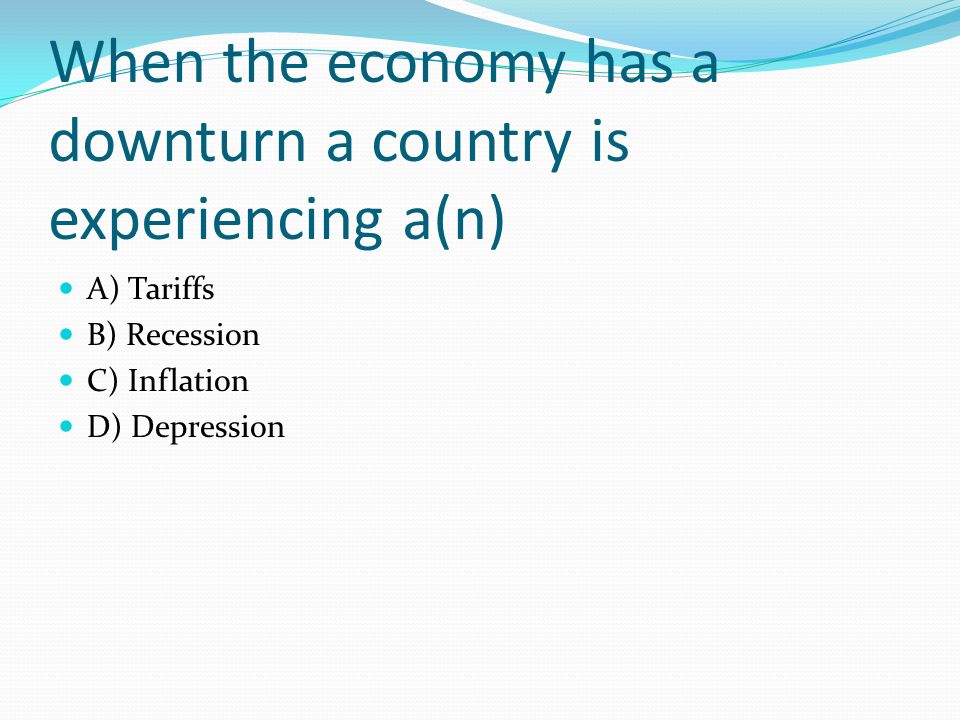 When the economy has a downturn a country is experiencing a(n)

A) Tariffs
B) Recession
C) Inflation
D) Depression